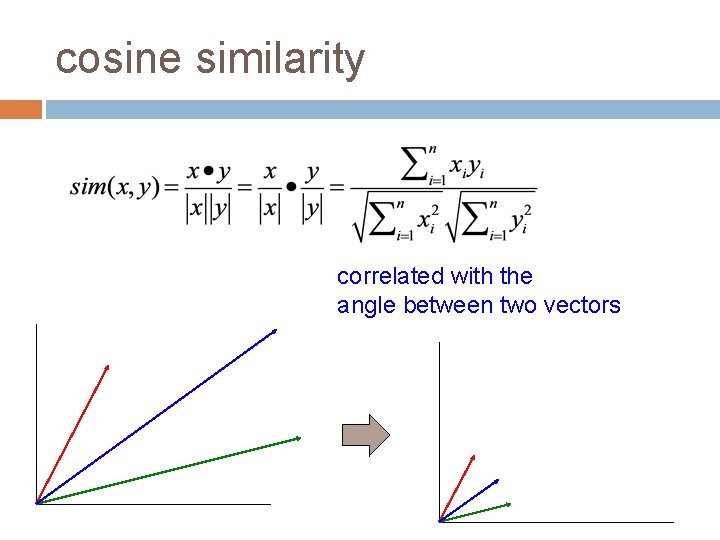 cosine similarity

$sim(x,y) = \frac{x \bullet y}{|x||y|} = \frac{x}{|x|} \bullet \frac{y}{|y|} = \frac{\sum_{i=1}^{n} x_i y_i}{\sqrt{\sum_{i=1}^{n} x_i^2} \sqrt{\sum_{i=1}^{n} y_i^2}}$

correlated with the angle between two vectors